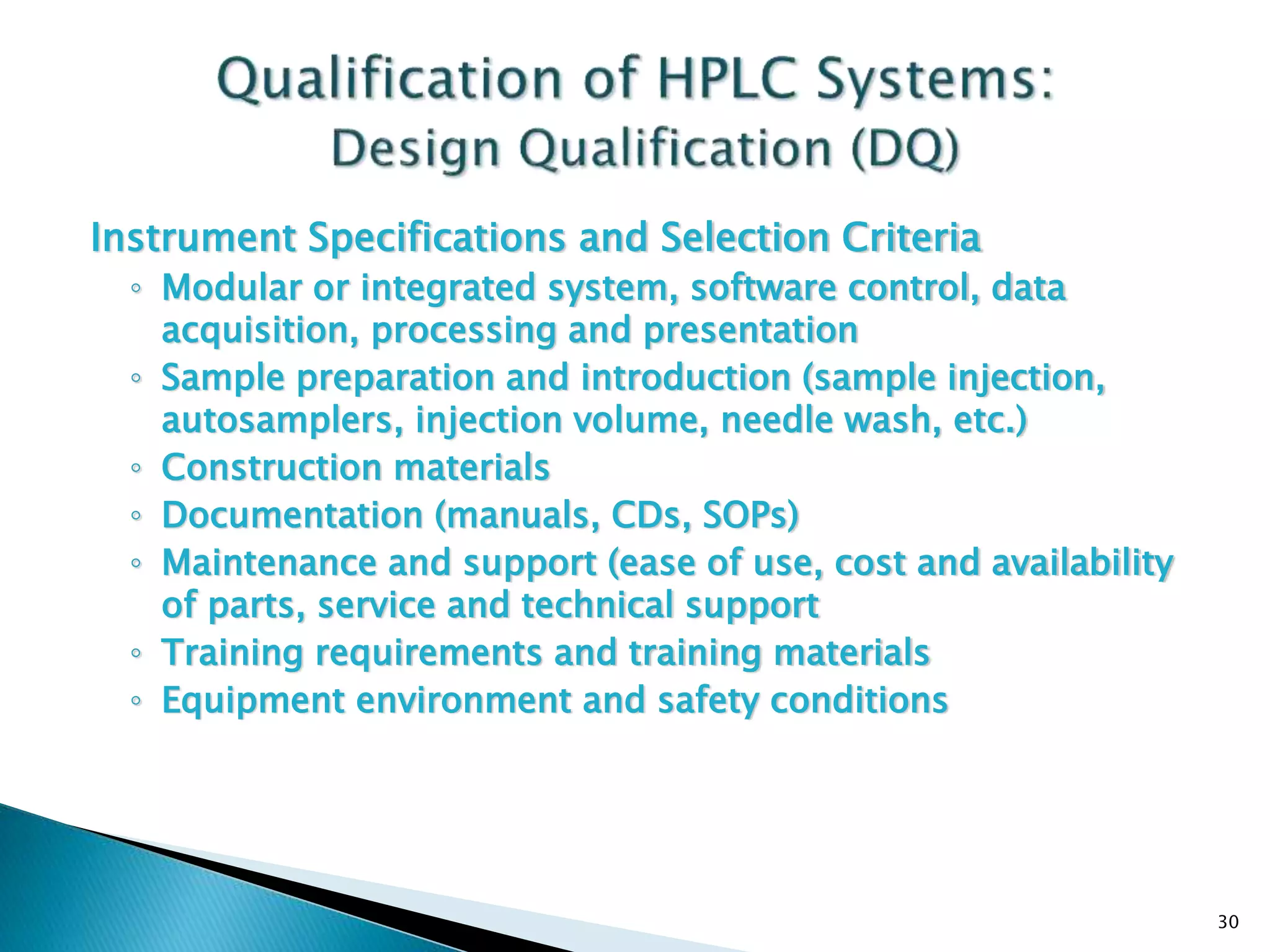 Qualification of HPLC Systems:
Design Qualification (DQ)

Instrument Specifications and Selection Criteria

◦ Modular or integrated system, software control, data acquisition, processing and presentation
◦ Sample preparation and introduction (sample injection, autosamplers, injection volume, needle wash, etc.)
◦ Construction materials
◦ Documentation (manuals, CDs, SOPs)
◦ Maintenance and support (ease of use, cost and availability of parts, service and technical support
◦ Training requirements and training materials
◦ Equipment environment and safety conditions

30